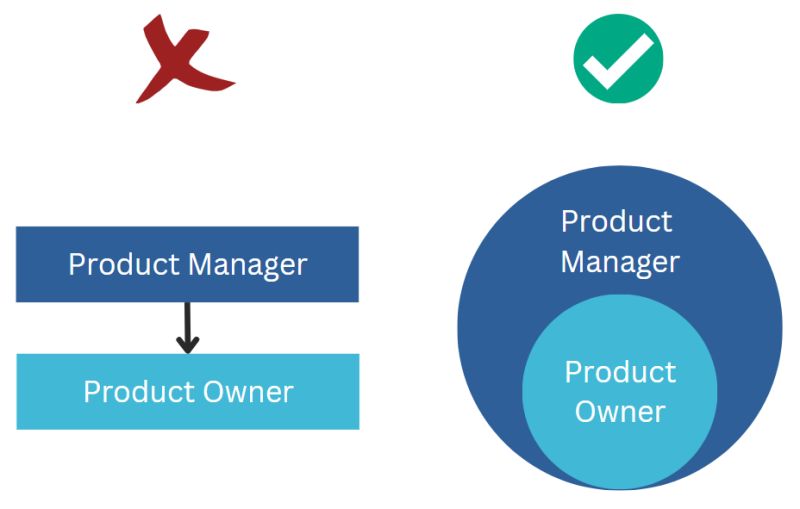 Product Manager

Product Owner

Product Manager

Product Owner